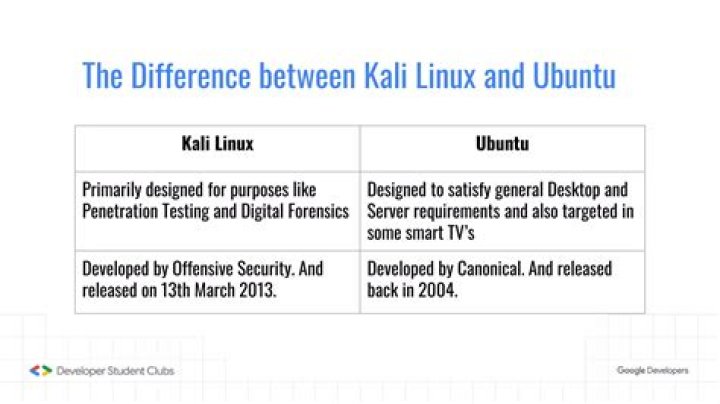 The Difference between Kali Linux and Ubuntu

| Kali Linux | Ubuntu |
|---|---|
| Primarily designed for purposes like Penetration Testing and Digital Forensics | Designed to satisfy general Desktop and Server requirements and also targeted in some smart TV's |
| Developed by Offensive Security. And released on 13th March 2013. | Developed by Canonical. And released back in 2004. |

Developer Student Clubs

Google Developers